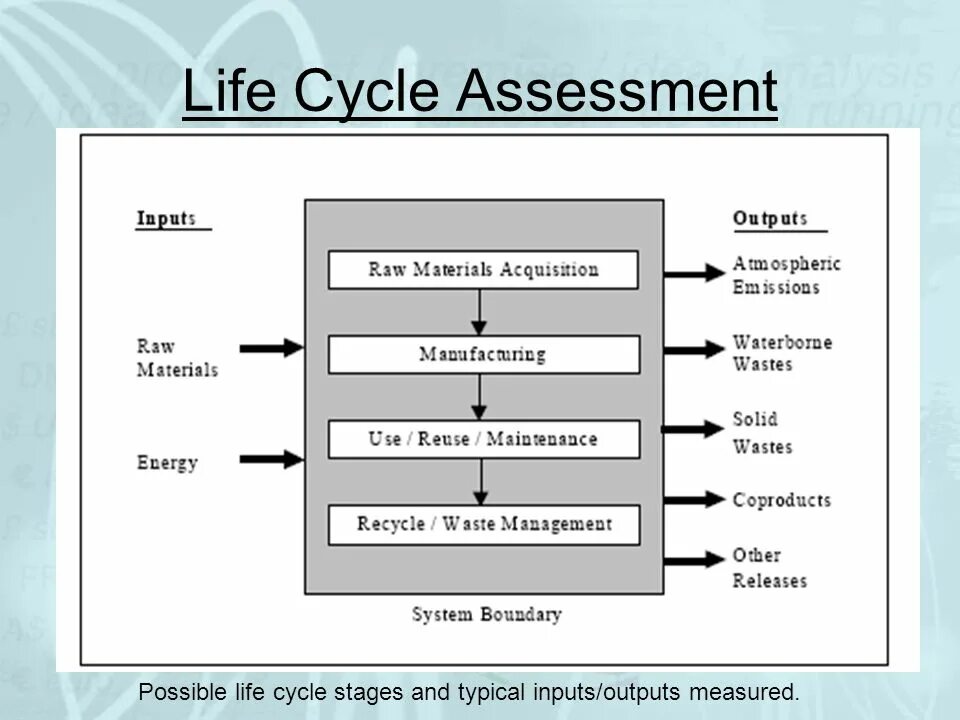 Life Cycle Assessment

Inputs

Raw Materials

Energy

Raw Materials Acquisition

Manufacturing

Use / Reuse / Maintenance

Recycle / Waste Management

System Boundary

Outputs

Atmospheric Emissions

Waterborne Wastes

Solid Wastes

Coproducts

Other Releases

Possible life cycle stages and typical inputs/outputs measured.